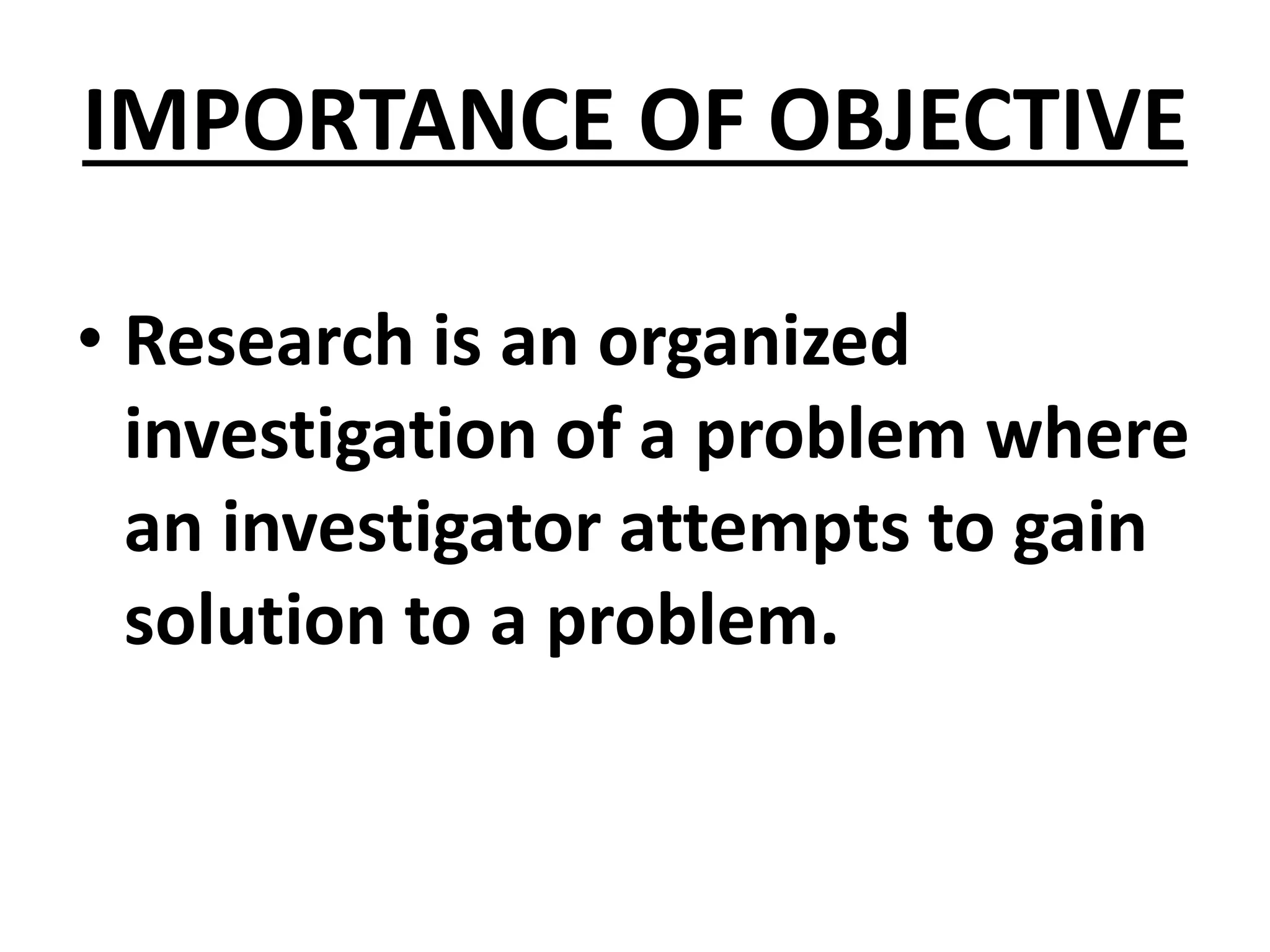 IMPORTANCE OF OBJECTIVE

• Research is an organized investigation of a problem where an investigator attempts to gain solution to a problem.